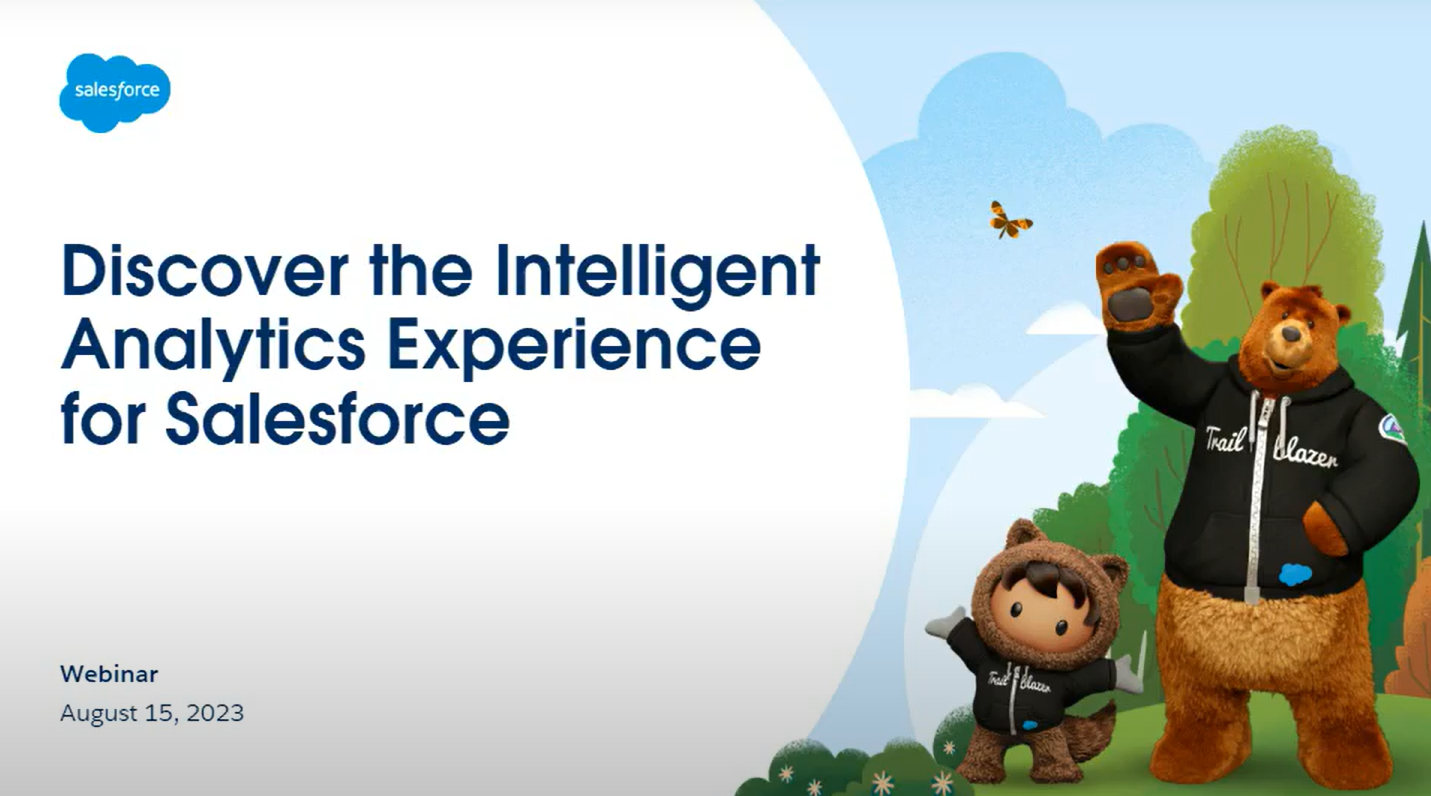 salesforce

Discover the Intelligent Analytics Experience for Salesforce

Webinar
August 15, 2023

Trail Blazer

Trail Blazer